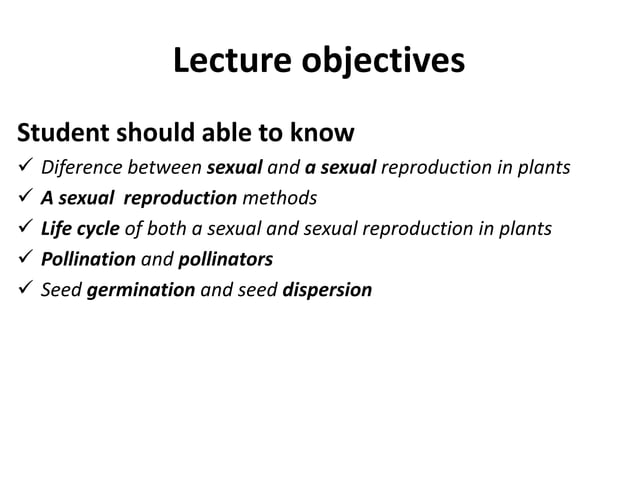 Lecture objectives

Student should able to know

✓ Diference between sexual and a sexual reproduction in plants
✓ A sexual reproduction methods
✓ Life cycle of both a sexual and sexual reproduction in plants
✓ Pollination and pollinators
✓ Seed germination and seed dispersion